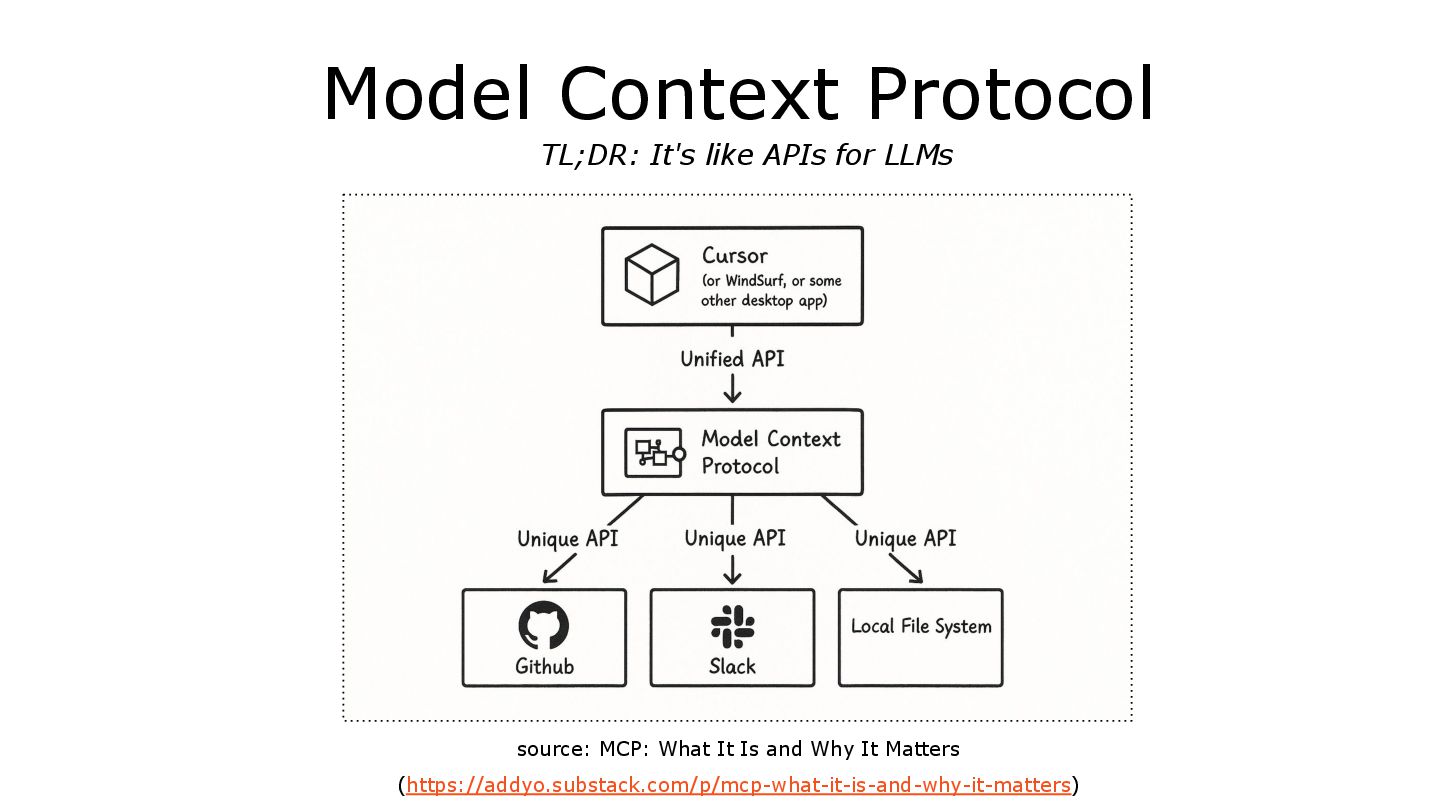 Model Context Protocol

TL;DR: It's like APIs for LLMs

Cursor
(or WindSurf, or some other desktop app)

Unified API

Model Context Protocol

Unique API

Unique API

Unique API

Github

Slack

Local File System

source: MCP: What It Is and Why It Matters

(https://addyo.substack.com/p/mcp-what-it-is-and-why-it-matters)